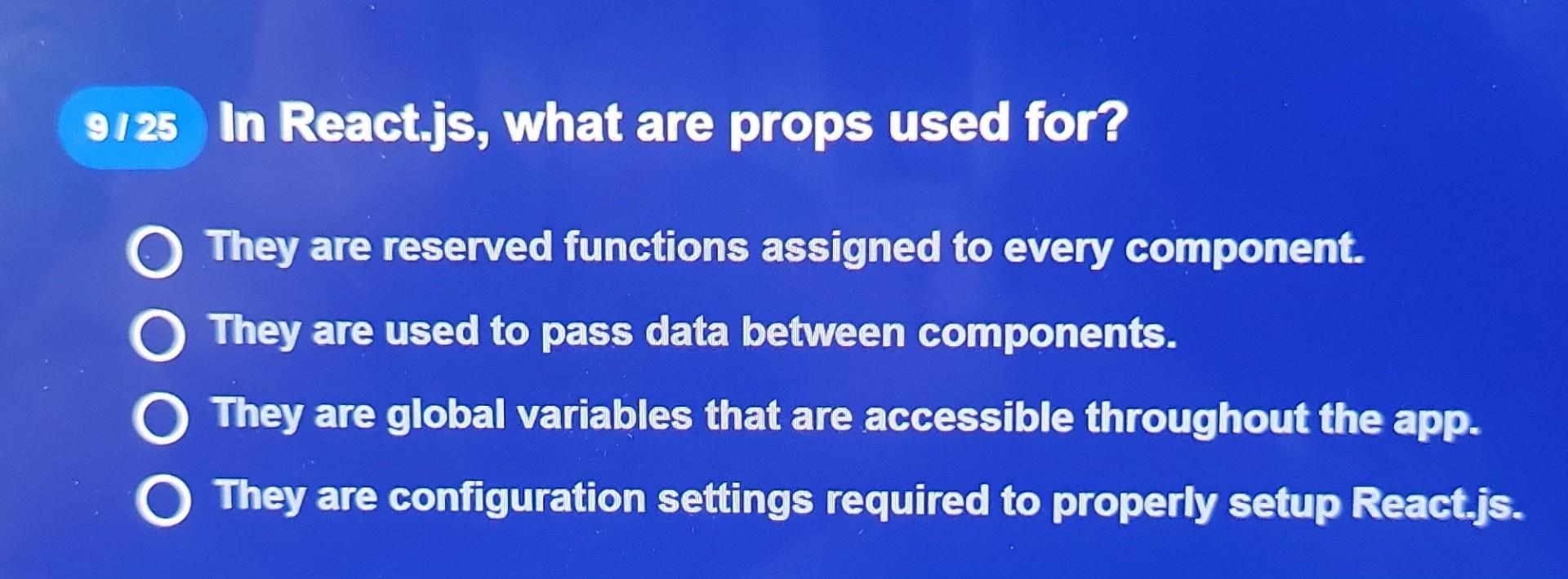 9 / 25 In React.js, what are props used for?

They are reserved functions assigned to every component.

They are used to pass data between components.

They are global variables that are accessible throughout the app.

They are configuration settings required to properly setup React.js.